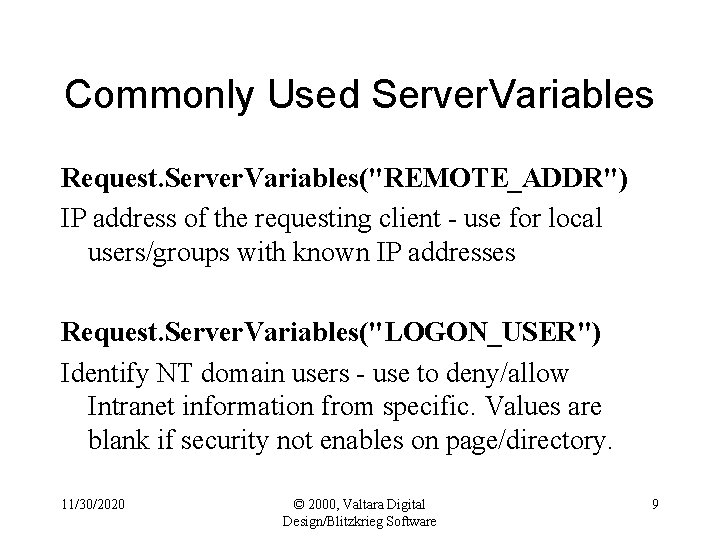 Commonly Used ServerVariables

Request.ServerVariables("REMOTE_ADDR")

IP address of the requesting client - use for local users/groups with known IP addresses

Request.ServerVariables("LOGON_USER")

Identify NT domain users - use to deny/allow Intranet information from specific. Values are blank if security not enables on page/directory.

11/30/2020

© 2000, Valtara Digital Design/Blitzkrieg Software

9